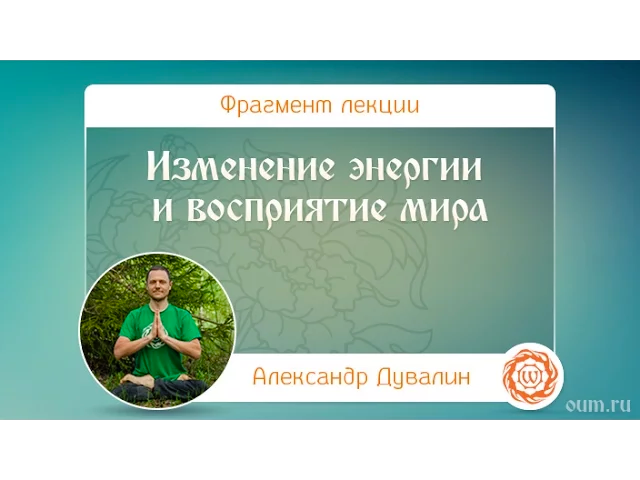 Фрагмент лекции

Изменение энергии и восприятие мира

Александр Дувалин

oum.ru